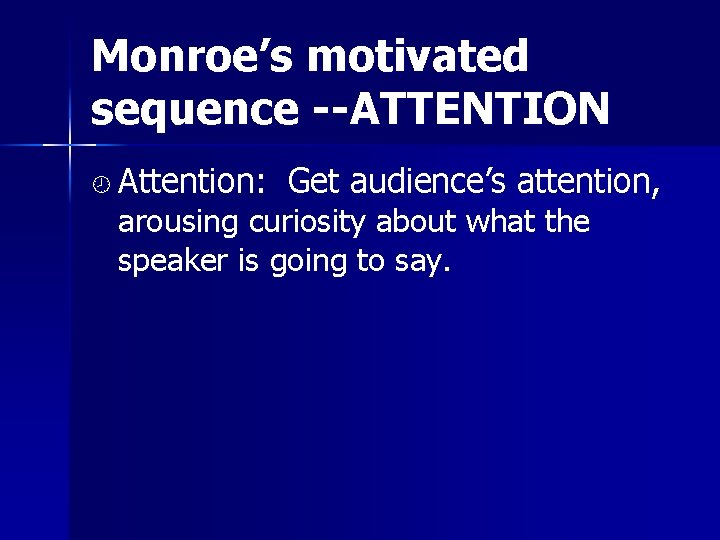 Monroe’s motivated sequence --ATTENTION

Attention:  Get audience’s attention, arousing curiosity about what the speaker is going to say.